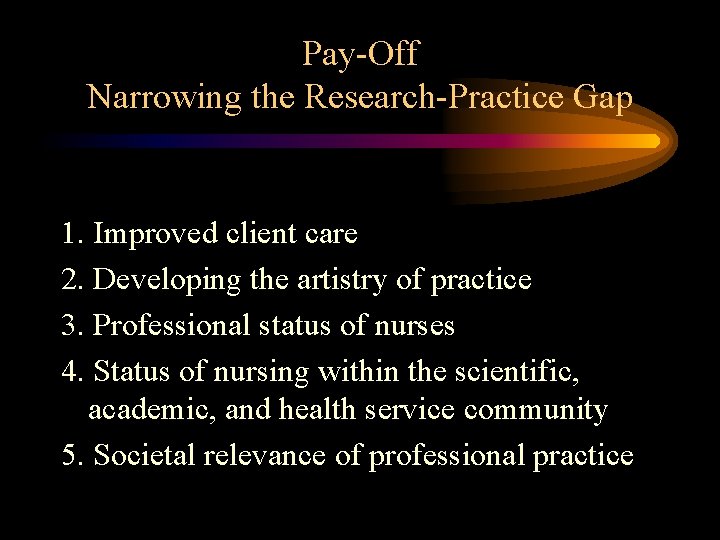 Pay-Off
Narrowing the Research-Practice Gap

1. Improved client care
2. Developing the artistry of practice
3. Professional status of nurses
4. Status of nursing within the scientific, academic, and health service community
5. Societal relevance of professional practice